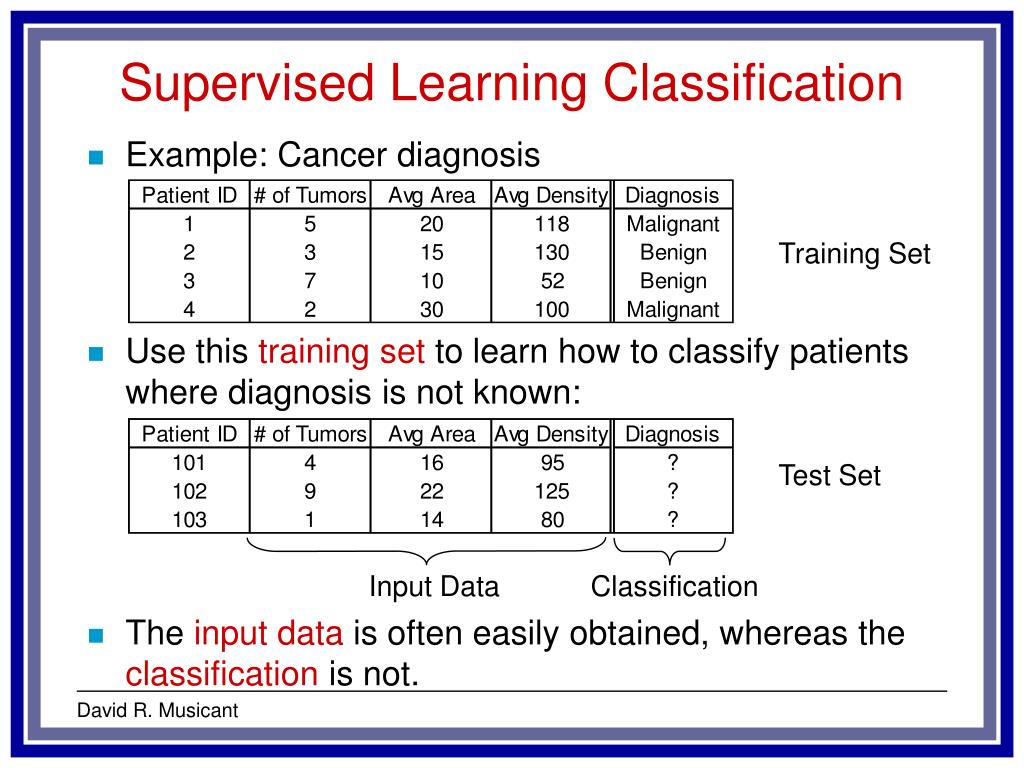 Supervised Learning Classification

Example: Cancer diagnosis

| Patient ID | # of Tumors | Avg Area | Avg Density | Diagnosis |
|---|---|---|---|---|
| 1 | 5 | 20 | 118 | Malignant |
| 2 | 3 | 15 | 130 | Benign |
| 3 | 7 | 10 | 52 | Benign |
| 4 | 2 | 30 | 100 | Malignant |

Training Set

Use this training set to learn how to classify patients where diagnosis is not known:

| Patient ID | # of Tumors | Avg Area | Avg Density | Diagnosis |
|---|---|---|---|---|
| 101 | 4 | 16 | 95 | ? |
| 102 | 9 | 22 | 125 | ? |
| 103 | 1 | 14 | 80 | ? |

Test Set

Input Data

Classification

The input data is often easily obtained, whereas the classification is not.

David R. Musicant